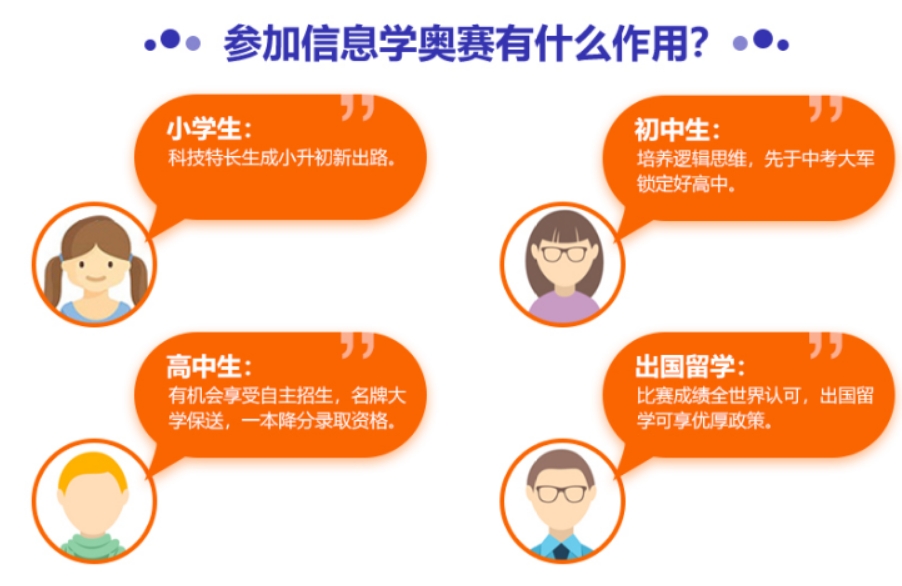 参加信息学奥赛有什么作用？

小学生：
科技特长生成小升初新出路。

初中生：
培养逻辑思维，先于中考大军锁定好高中。

高中生：
有机会享受自主招生，名牌大学保送，一本降分录取资格。

出国留学：
比赛成绩全世界认可，出国留学可享优厚政策。